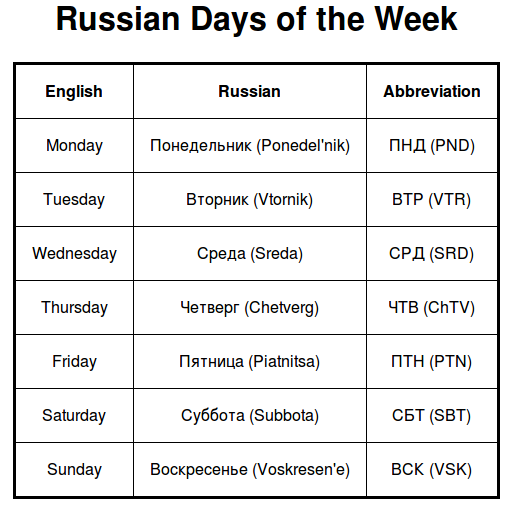 Russian Days of the Week

| English | Russian | Abbreviation |
|---|---|---|
| Monday | Понедельник (Ponedel'nik) | ПНД (PND) |
| Tuesday | Вторник (Vtornik) | ВТР (VTR) |
| Wednesday | Среда (Sreda) | СРД (SRD) |
| Thursday | Четверг (Chetverg) | ЧТВ (ChTV) |
| Friday | Пятница (Piatnitsa) | ПТН (PTN) |
| Saturday | Суббота (Subbota) | СБТ (SBT) |
| Sunday | Воскресенье (Voskresen'e) | ВСК (VSK) |